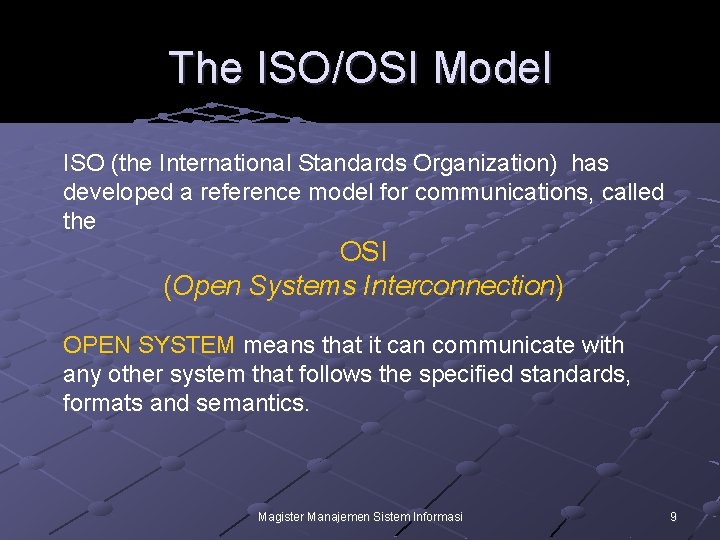 The ISO/OSI Model

ISO (the International Standards Organization) has developed a reference model for communications, called the

OSI
(Open Systems Interconnection)

OPEN SYSTEM means that it can communicate with any other system that follows the specified standards, formats and semantics.

Magister Manajemen Sistem Informasi

9